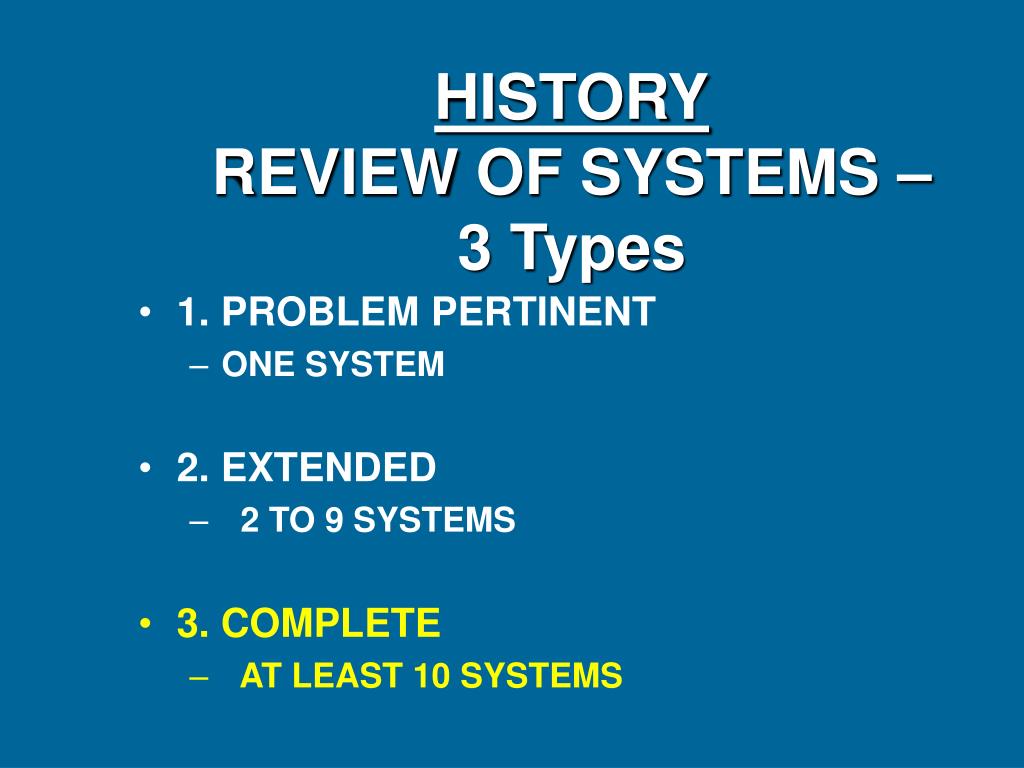 HISTORY
REVIEW OF SYSTEMS – 3 Types

• 1. PROBLEM PERTINENT
– ONE SYSTEM

• 2. EXTENDED
– 2 TO 9 SYSTEMS

• 3. COMPLETE
– AT LEAST 10 SYSTEMS